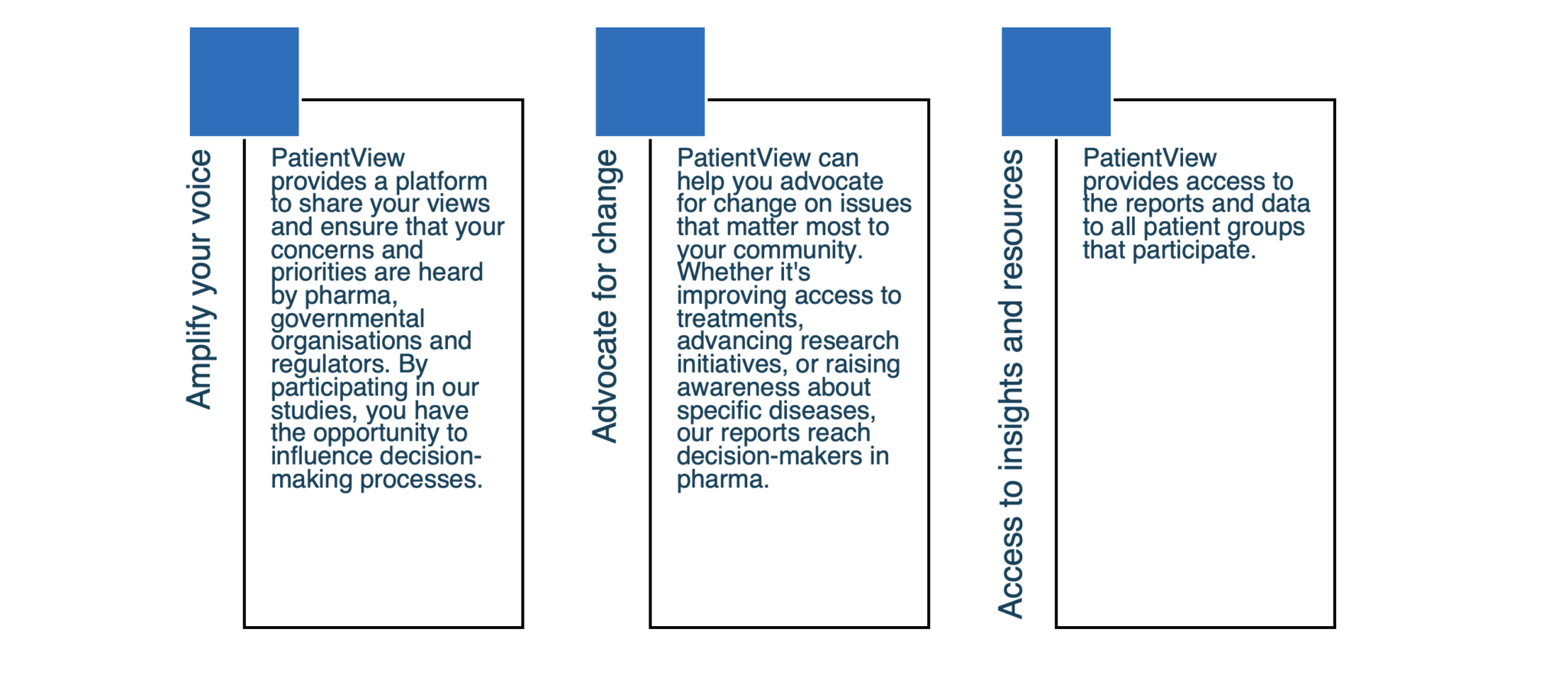 Amplify your voice

PatientView provides a platform to share your views and ensure that your concerns and priorities are heard by pharma, governmental organisations and regulators. By participating in our studies, you have the opportunity to influence decision-making processes.

Advocate for change

PatientView can help you advocate for change on issues that matter most to your community. Whether it's improving access to treatments, advancing research initiatives, or raising awareness about specific diseases, our reports reach decision-makers in pharma.

Access to insights and resources

PatientView provides access to the reports and data to all patient groups that participate.